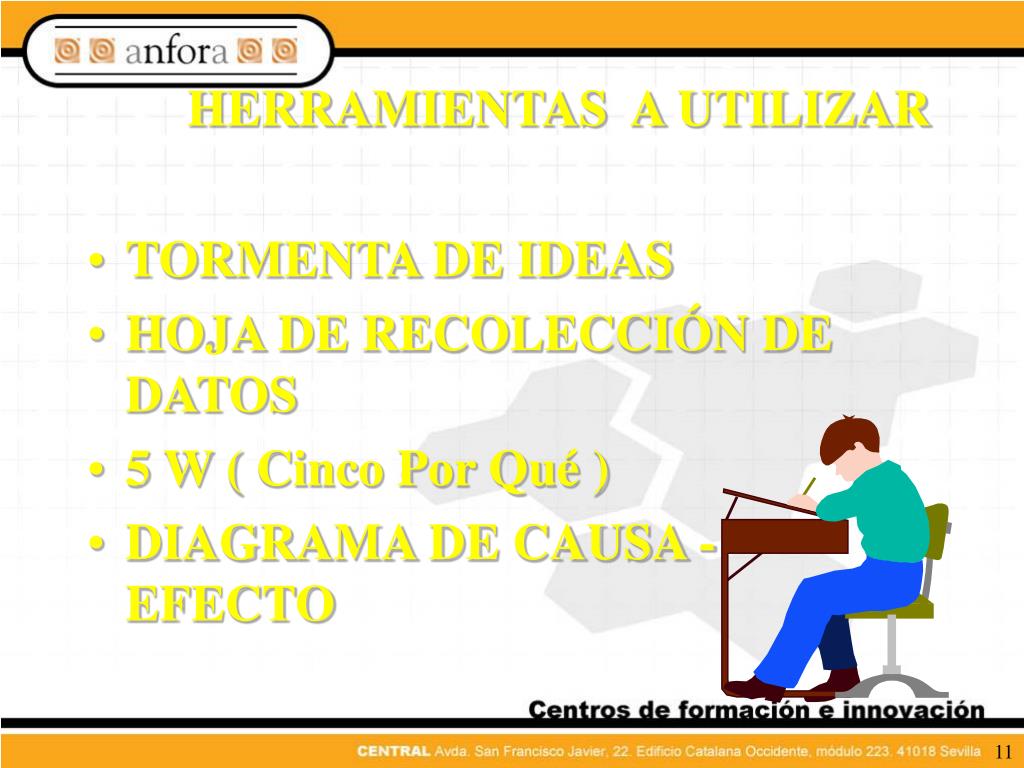 anfora

HERRAMIENTAS A UTILIZAR

• TORMENTA DE IDEAS
• HOJA DE RECOLECCIÓN DE DATOS
• 5 W ( Cinco Por Qué )
• DIAGRAMA DE CAUSA - EFECTO

Centros de formación e innovación

CENTRAL Avda. San Francisco Javier, 22. Edificio Catalana Occidente, módulo 223. 41018 Sevilla 11